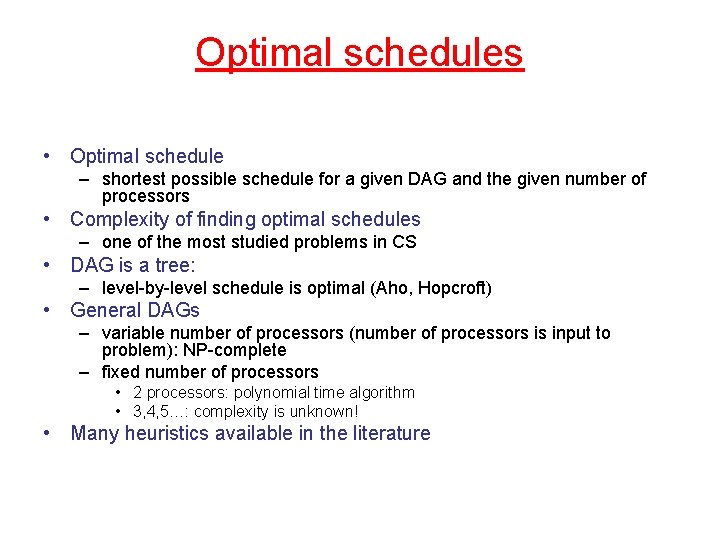 Optimal schedules

• Optimal schedule
– shortest possible schedule for a given DAG and the given number of processors
• Complexity of finding optimal schedules
– one of the most studied problems in CS
• DAG is a tree:
– level-by-level schedule is optimal (Aho, Hopcroft)
• General DAGs
– variable number of processors (number of processors is input to problem): NP-complete
– fixed number of processors
• 2 processors: polynomial time algorithm
• 3,4,5…: complexity is unknown!
• Many heuristics available in the literature